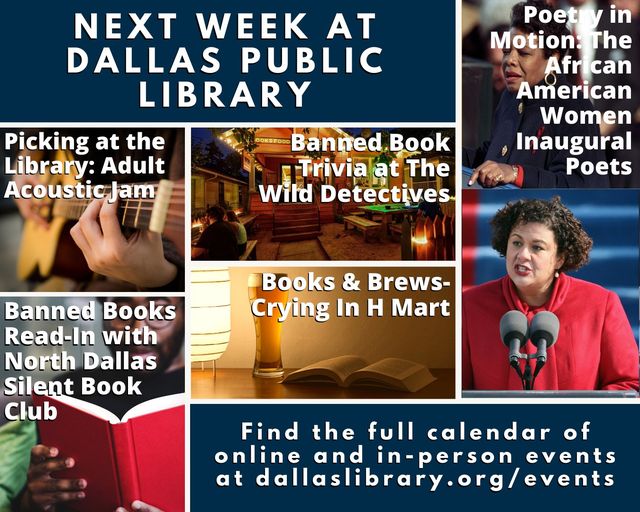 NEXT WEEK AT DALLAS PUBLIC LIBRARY

Poetry in Motion: The African American Women Inaugural Poets

Picking at the Library: Adult Acoustic Jam

Banned Book Trivia at The Wild Detectives

Books & Brews- Crying In H Mart

Banned Books Read-In with North Dallas Silent Book Club

Find the full calendar of online and in-person events at dallaslibrary.org/events